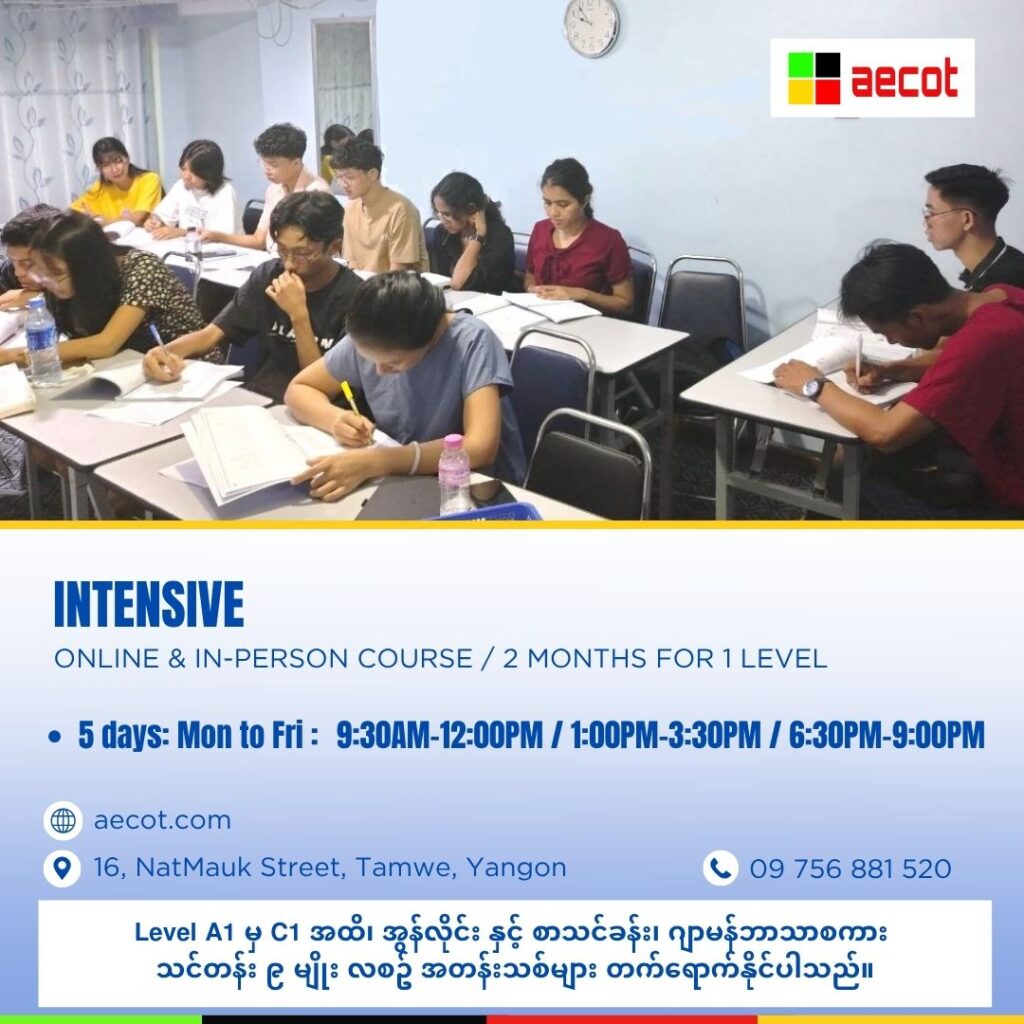 aecot

INTENSIVE

ONLINE & IN-PERSON COURSE / 2 MONTHS FOR 1 LEVEL

• 5 days: Mon to Fri : 9:30AM-12:00PM / 1:00PM-3:30PM / 6:30PM-9:00PM

aecot.com

16, NatMauk Street, Tamwe, Yangon

09 756 881 520

Level A1 မှ C1 အထိ၊ အွန်လိုင်း နှင့် စာသင်ခန်း၊ ဂျာမန်ဘာသာစကား သင်တန်း ၉ မျိုး လစဉ် အတန်းသစ်များ တက်ရောက်နိုင်ပါသည်။